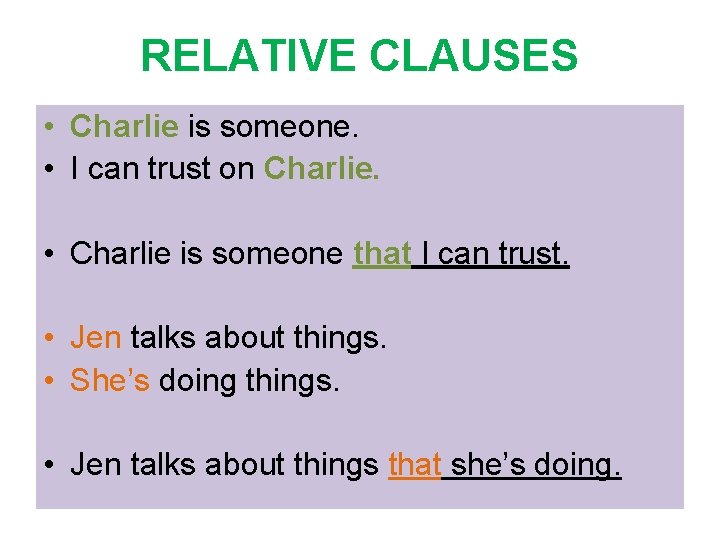 RELATIVE CLAUSES

• Charlie is someone.
• I can trust on Charlie.

• Charlie is someone that I can trust.

• Jen talks about things.
• She's doing things.

• Jen talks about things that she's doing.